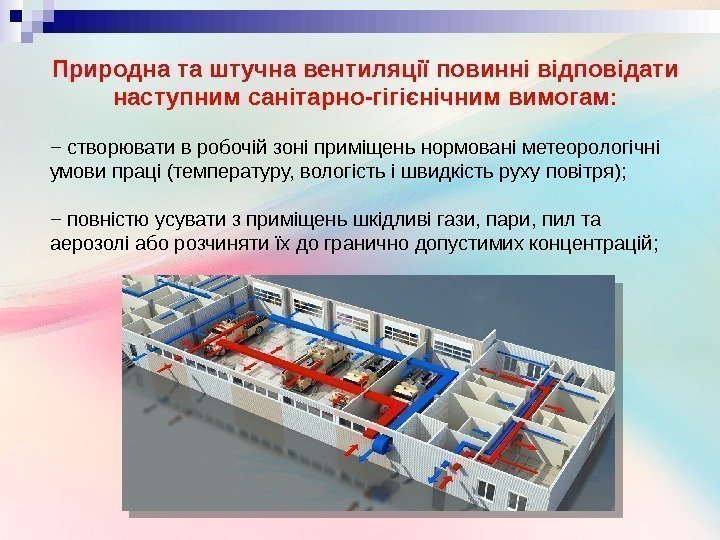 Природна та штучна вентиляції повинні відповідати наступним санітарно-гігієнічним вимогам:

− створювати в робочій зоні приміщень нормовані метеорологічні умови праці (температуру, вологість і швидкість руху повітря);

− повністю усувати з приміщень шкідливі гази, пари, пил та аерозолі або розчиняти їх до гранично допустимих концентрацій;